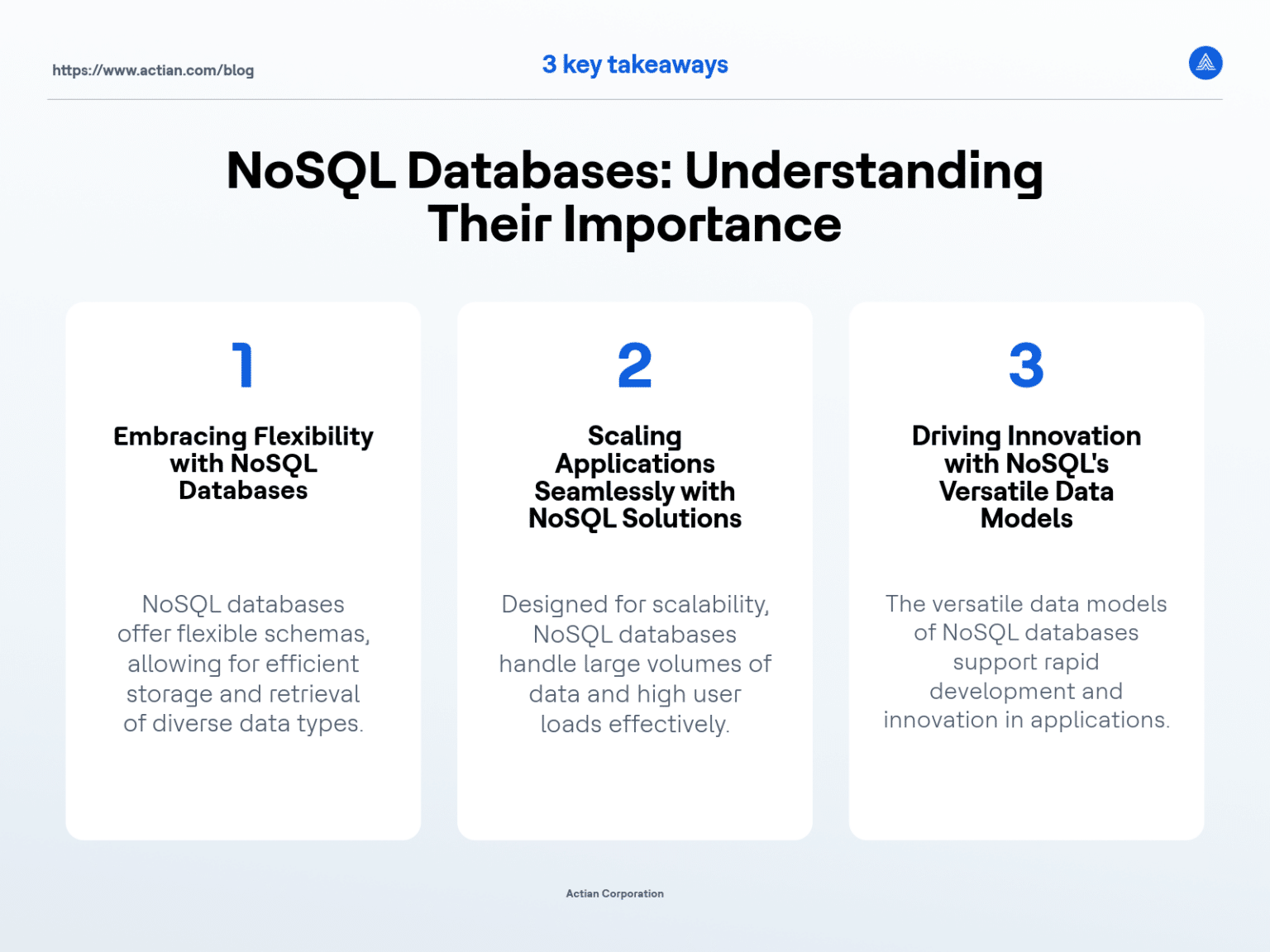 https://www.actian.com/blog

3 key takeaways

NoSQL Databases: Understanding Their Importance

1

Embracing Flexibility with NoSQL Databases

NoSQL databases offer flexible schemas, allowing for efficient storage and retrieval of diverse data types.

2

Scaling Applications Seamlessly with NoSQL Solutions

Designed for scalability, NoSQL databases handle large volumes of data and high user loads effectively.

3

Driving Innovation with NoSQL's Versatile Data Models

The versatile data models of NoSQL databases support rapid development and innovation in applications.

Actian Corporation